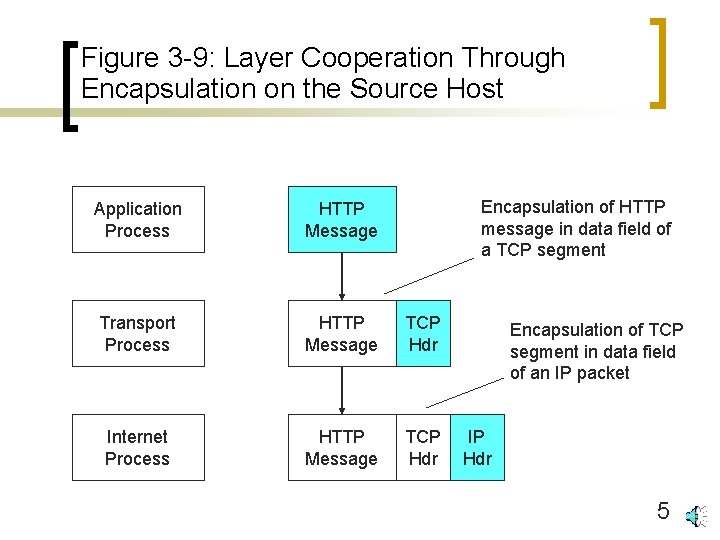 Figure 3-9: Layer Cooperation Through Encapsulation on the Source Host

Application Process

HTTP Message

Encapsulation of HTTP message in data field of a TCP segment

Transport Process

HTTP Message

TCP Hdr

Encapsulation of TCP segment in data field of an IP packet

Internet Process

HTTP Message

TCP Hdr

IP Hdr

5